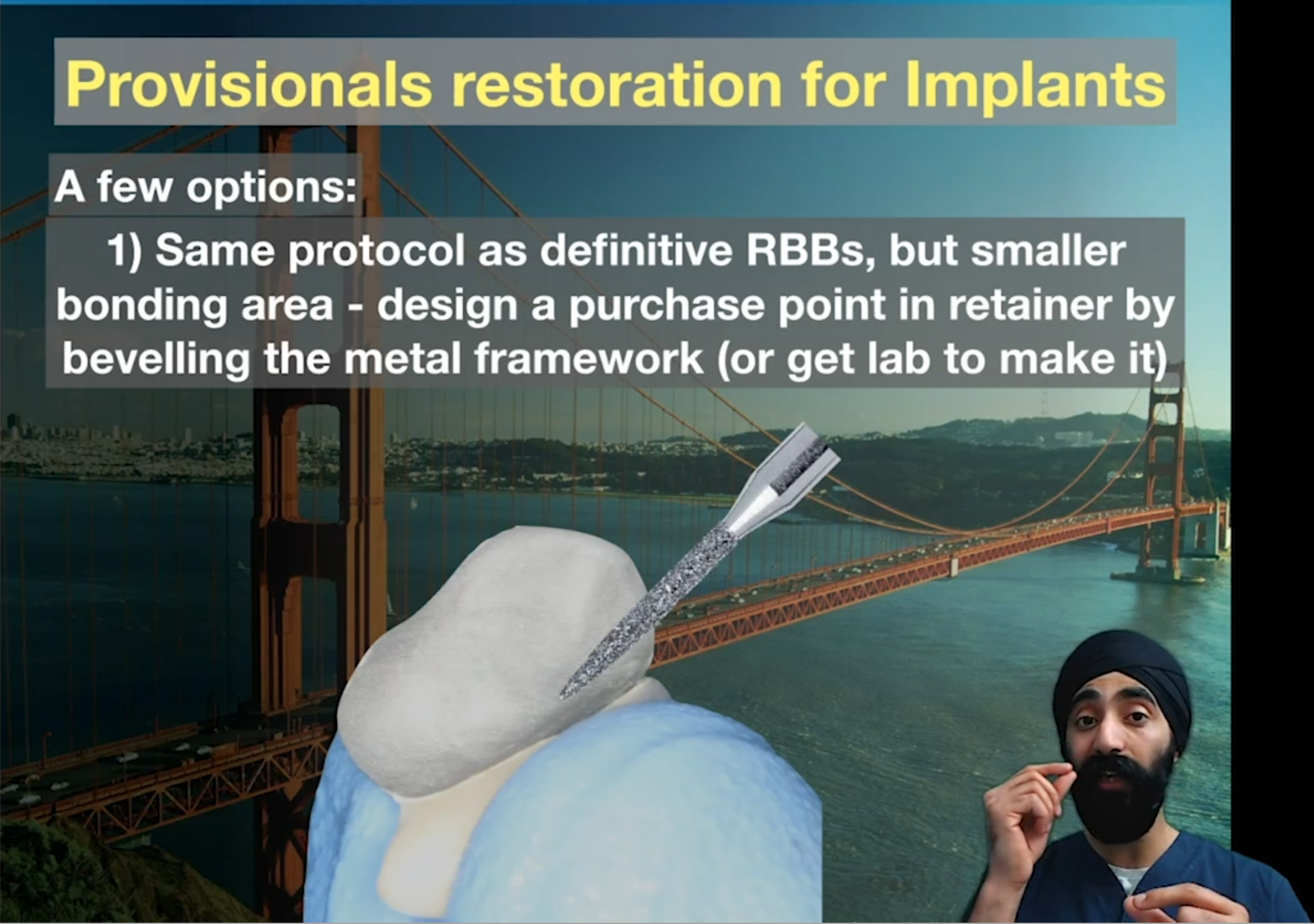 Provisionals restoration for Implants

A few options:

1) Same protocol as definitive RBBs, but smaller bonding area - design a purchase point in retainer by bevelling the metal framework (or get lab to make it)